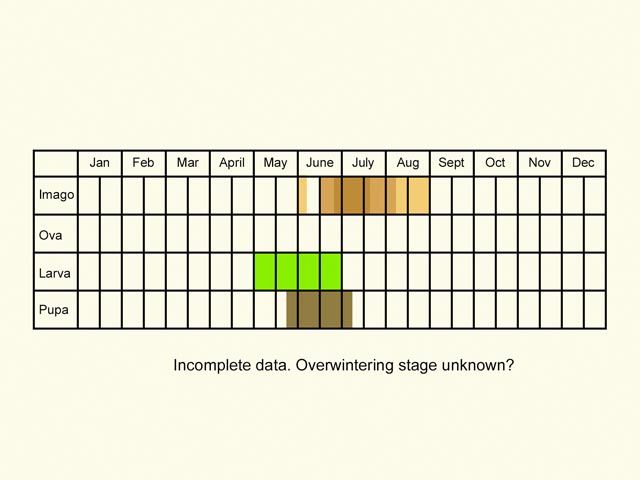 | | Jan | Feb | Mar | April | May | June | July | Aug | Sept | Oct | Nov | Dec |
|---|---|---|---|---|---|---|---|---|---|---|---|---|
| Imago | | | | | | | | | | | | |
| Ova | | | | | | | | | | | | |
| Larva | | | | | | | | | | | | |
| Pupa | | | | | | | | | | | | |

Incomplete data. Overwintering stage unknown?